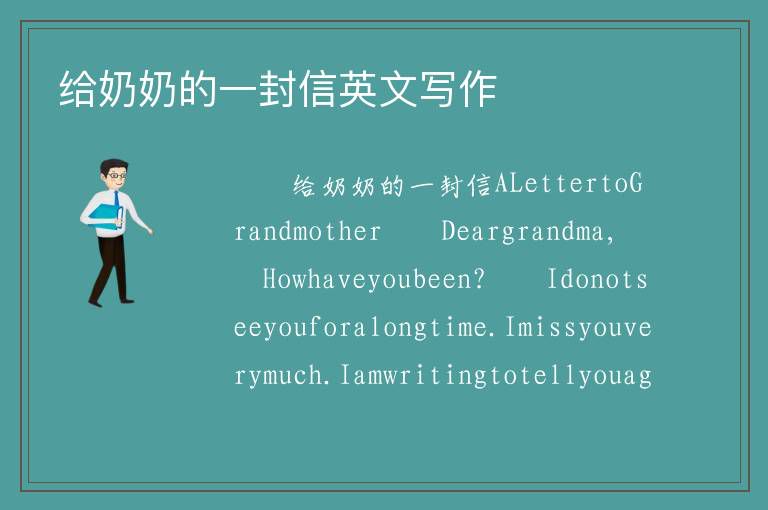 给奶奶的一封信英文写作

给奶奶的一封信ALettertoGrandmother Deargrandma,

Howhaveyoubeen? Idonotseeyouforalongtime.Imissyouverymuch.Iamwritingtotellyouag